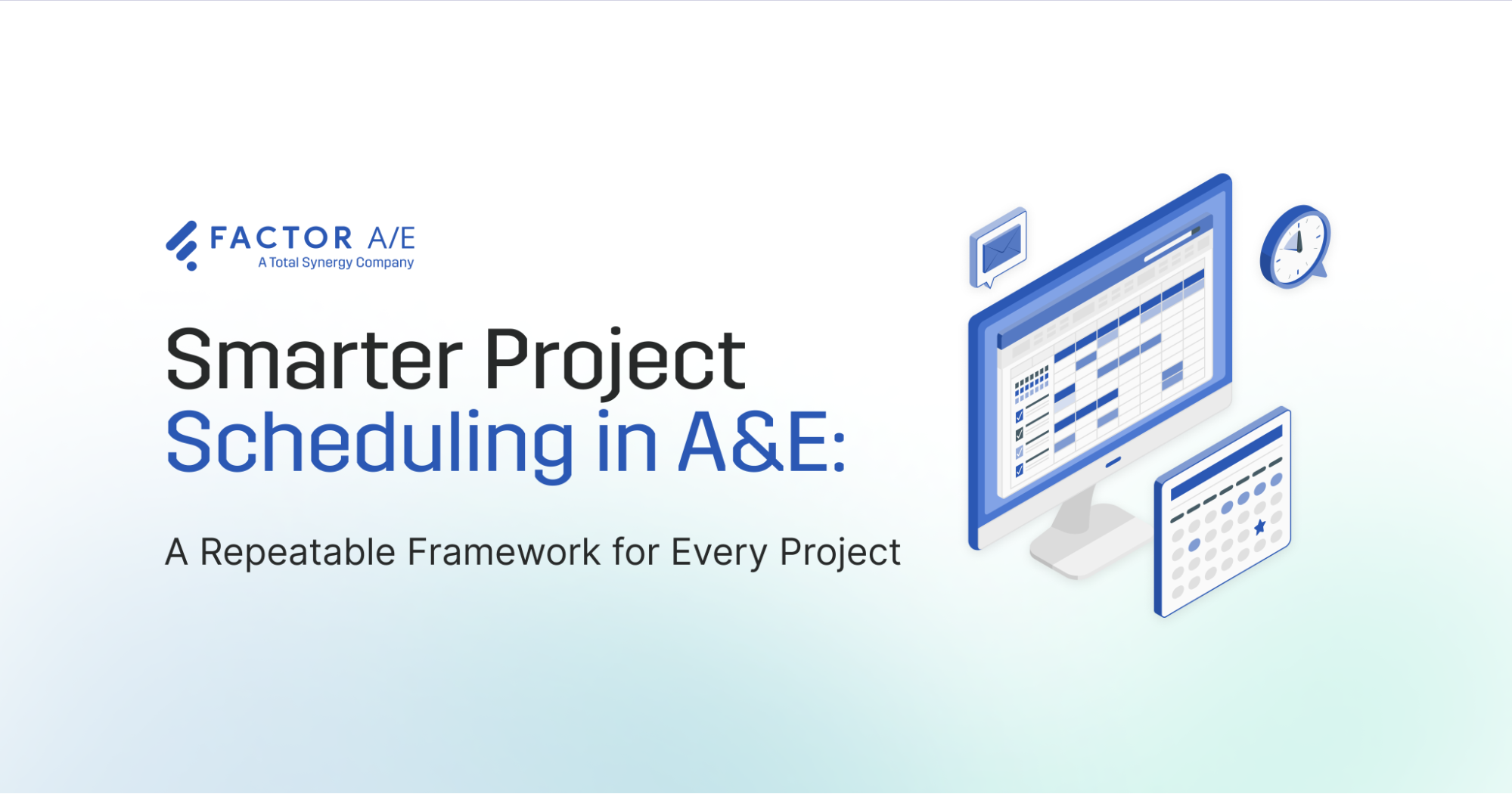 FACTOR A/E
A Total Synergy Company

Smarter Project Scheduling in A&E:

A Repeatable Framework for Every Project